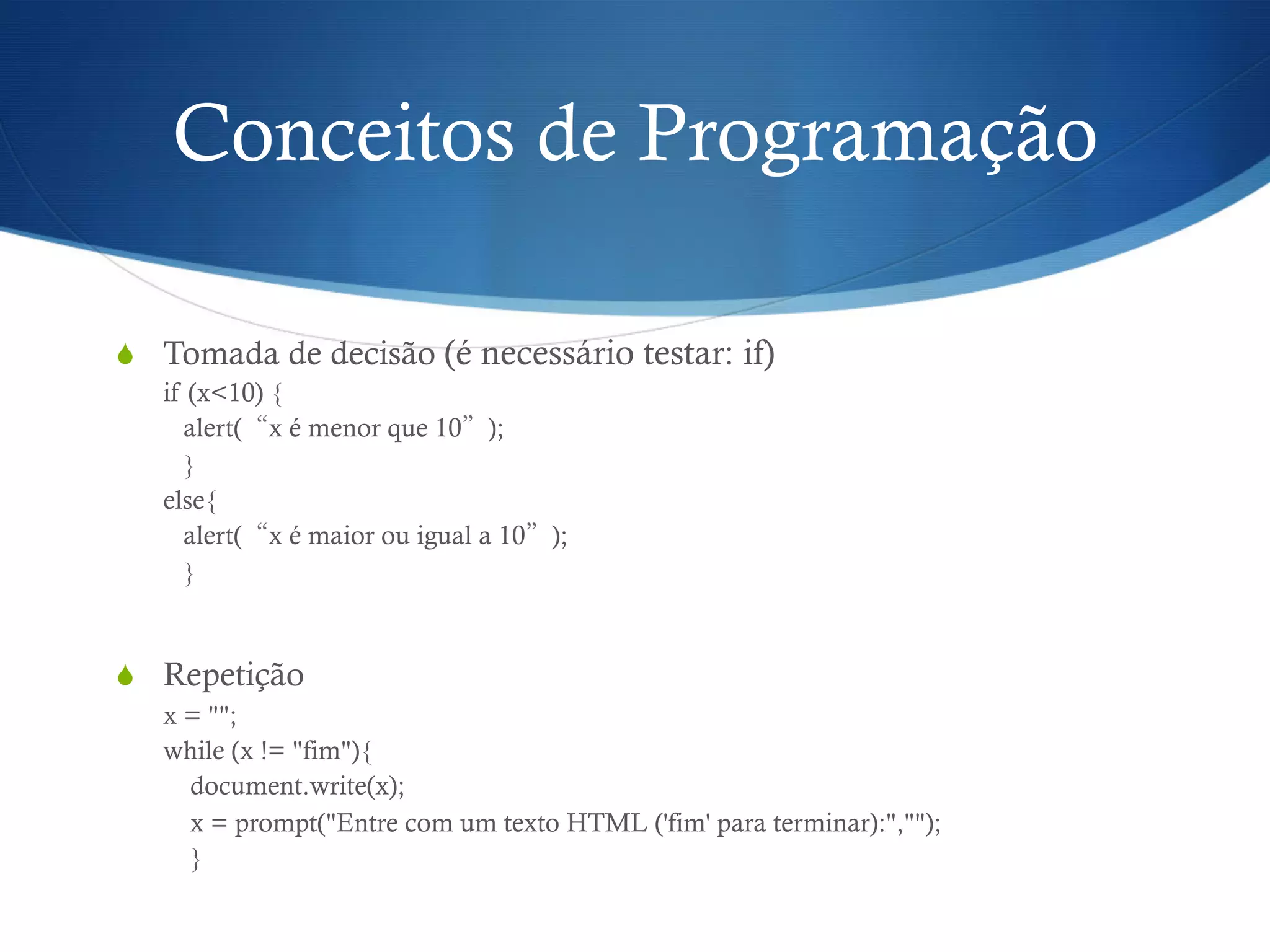 Conceitos de Programação

Tomada de decisão (é necessário testar: if)
if (x<10) {
alert( “x é menor que 10” );
}
else{
alert( “x é maior ou igual a 10” );
}

Repetição
x = "";
while (x != "fim"){
document.write(x);
x = prompt("Entre com um texto HTML ('fim' para terminar):","");
}